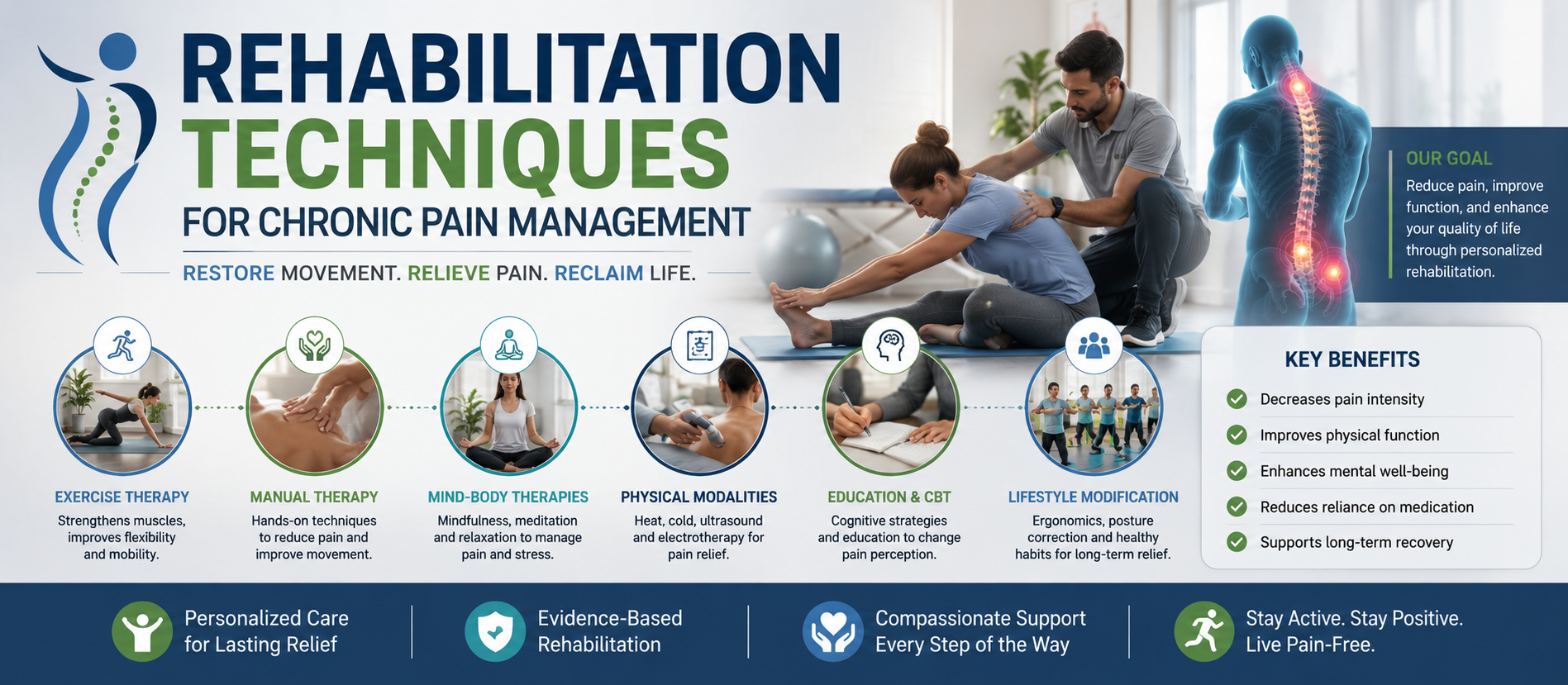 REHABILITATION TECHNIQUES

FOR CHRONIC PAIN MANAGEMENT

RESTORE MOVEMENT. RELIEVE PAIN. RECLAIM LIFE.

OUR GOAL
Reduce pain, improve function, and enhance your quality of life through personalized rehabilitation.

EXERCISE THERAPY
Strengthens muscles, improves flexibility and mobility.

MANUAL THERAPY
Hands-on techniques to reduce pain and improve movement.

MIND-BODY THERAPIES
Mindfulness, meditation and relaxation to manage pain and stress.

PHYSICAL MODALITIES
Heat, cold, ultrasound and electrotherapy for pain relief.

EDUCATION & CBT
Cognitive strategies and education to change pain perception.

LIFESTYLE MODIFICATION
Ergonomics, posture correction and healthy habits for long-term relief.

KEY BENEFITS
Decreases pain intensity
Improves physical function
Enhances mental well-being
Reduces reliance on medication
Supports long-term recovery

Personalized Care for Lasting Relief

Evidence-Based Rehabilitation

Compassionate Support Every Step of the Way

Stay Active. Stay Positive. Live Pain-Free.